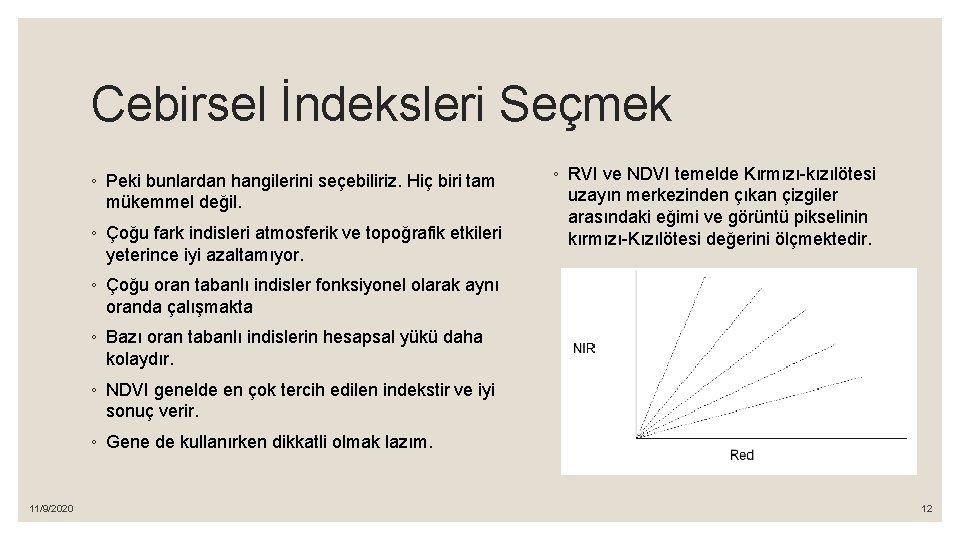 Cebirsel İndeksleri Seçmek

◦ Peki bunlardan hangilerini seçebiliriz. Hiç biri tam mükemmel değil.

◦ Çoğu fark indisleri atmosferik ve topoğrafik etkileri yeterince iyi azaltamıyor.

◦ Çoğu oran tabanlı indisler fonksiyonel olarak aynı oranda çalışmakta

◦ Bazı oran tabanlı indislerin hesapsal yükü daha kolaydır.

◦ NDVI genelde en çok tercih edilen indekstir ve iyi sonuç verir.

◦ Gene de kullanırken dikkatli olmak lazım.

◦ RVI ve NDVI temelde Kırmızı-kızılötesi uzayın merkezinden çıkan çizgiler arasındaki eğimi ve görüntü pikselinin kırmızı-Kızılötesi değerini ölçmektedir.

NIR

Red

11/9/2020

12